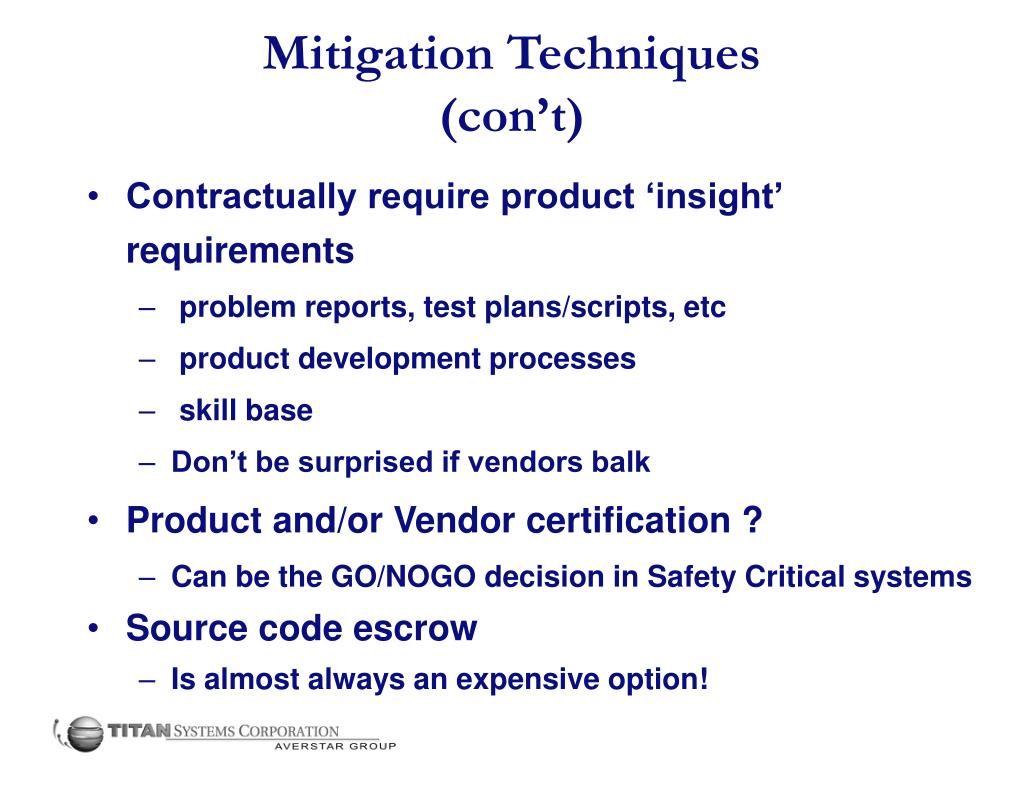 Mitigation Techniques
(con’t)

• Contractually require product ‘insight’ requirements
– problem reports, test plans/scripts, etc
– product development processes
– skill base
– Don’t be surprised if vendors balk
• Product and/or Vendor certification ?
– Can be the GO/NOGO decision in Safety Critical systems
• Source code escrow
– Is almost always an expensive option!

TITAN SYSTEMS CORPORATION
AVERSTAR GROUP